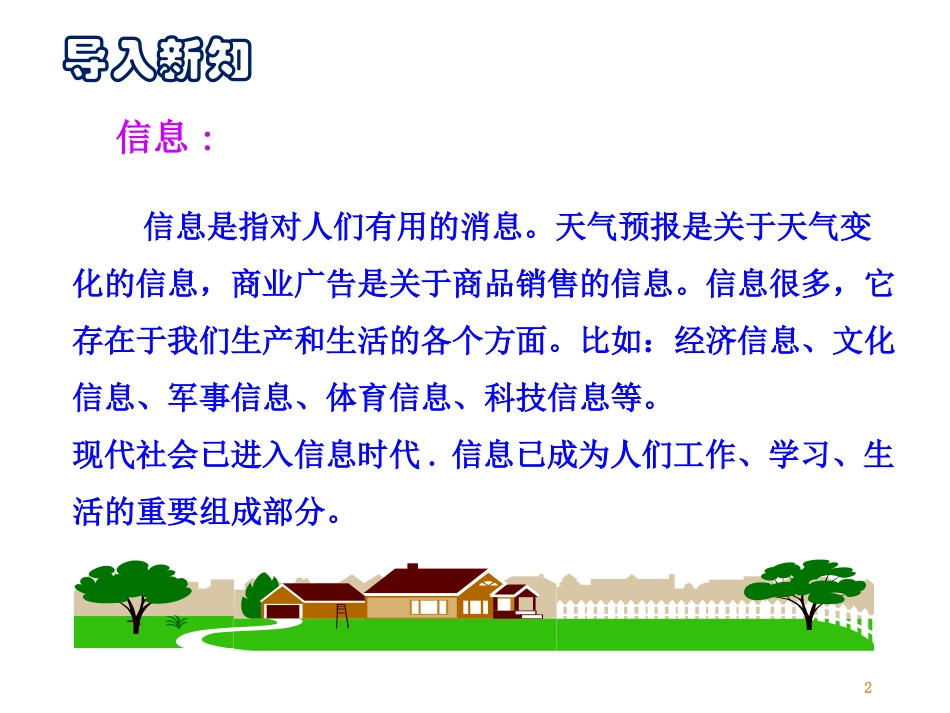 导入新知

信息：

信息是指对人们有用的消息。天气预报是关于天气变化的信息，商业广告是关于商品销售的信息。信息很多，它存在于我们生产和生活的各个方面。比如：经济信息、文化信息、军事信息、体育信息、科技信息等。
现代社会已进入信息时代．信息已成为人们工作、学习、生活的重要组成部分。

2